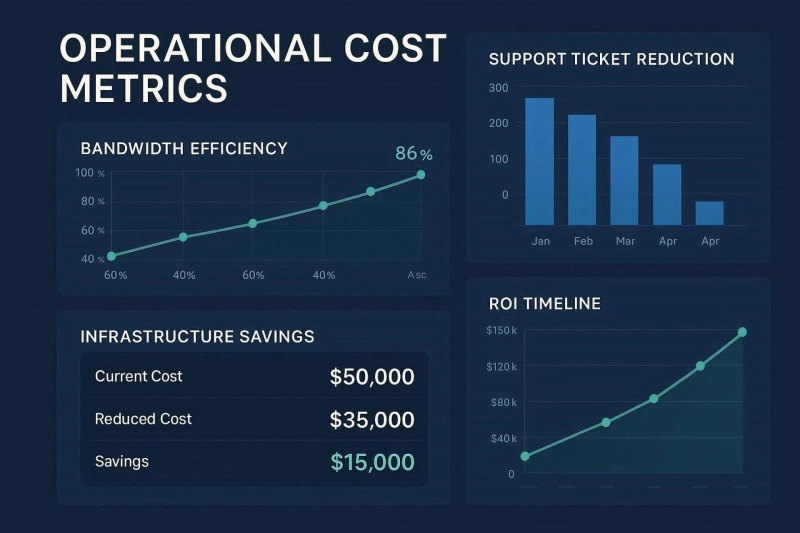 OPERATIONAL COST METRICS

BANDWIDTH EFFICIENCY

86%

100 %
80 %
60 %
40 %

60%
40%
60%
40%
Asc

INFRASTRUCTURE SAVINGS

| Current Cost | $50,000 |
|---|---|
| Reduced Cost | $35,000 |
| Savings | $15,000 |

SUPPORT TICKET REDUCTION

300
200
100
0

Jan
Feb
Mar
Apr
Apr

ROI TIMELINE

$150k
$120k
$80k
$40k
0